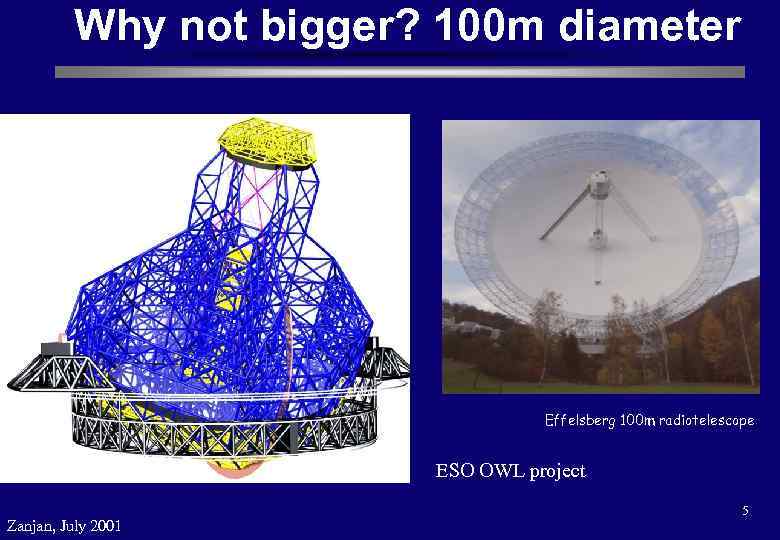 Why not bigger? 100m diameter

Effelsberg 100m radiotelescope

ESO OWL project

5

Zanjan, July 2001